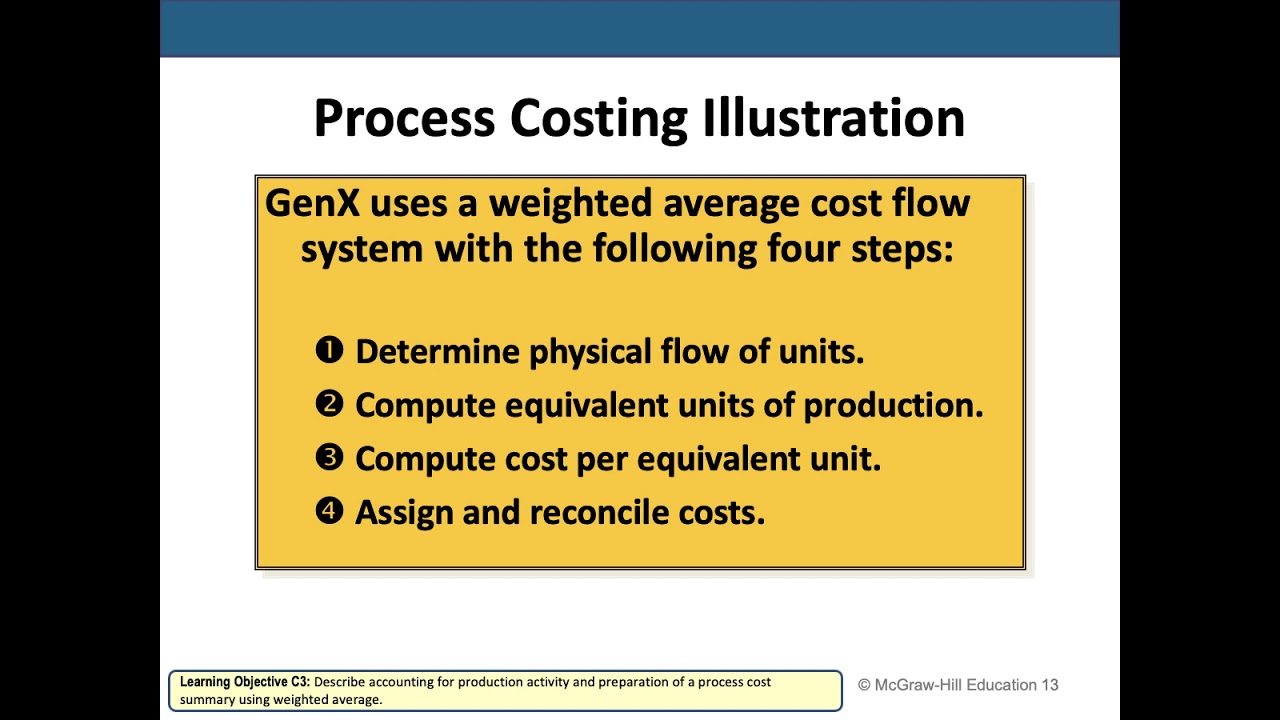 Process Costing Illustration

GenX uses a weighted average cost flow system with the following four steps:

❶ Determine physical flow of units.
❷ Compute equivalent units of production.
❸ Compute cost per equivalent unit.
❹ Assign and reconcile costs.

Learning Objective C3: Describe accounting for production activity and preparation of a process cost summary using weighted average.

© McGraw-Hill Education 13